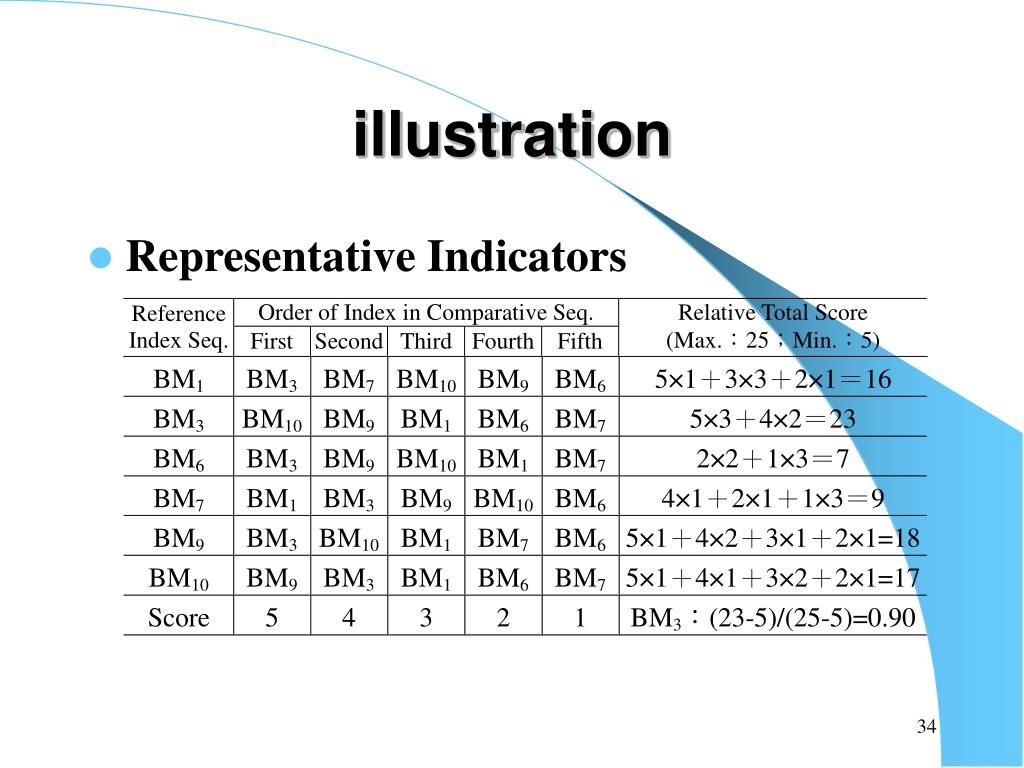 illustration

Representative Indicators

| Reference Index Seq. | Order of Index in Comparative Seq. First | Second | Third | Fourth | Fifth | Relative Total Score (Max.：25；Min.：5) |
|---|---|---|---|---|---|---|
| $BM_1$ | $BM_3$ | $BM_7$ | $BM_{10}$ | $BM_9$ | $BM_6$ | $5\times1+3\times3+2\times1=16$ |
| $BM_3$ | $BM_{10}$ | $BM_9$ | $BM_1$ | $BM_6$ | $BM_7$ | $5\times3+4\times2=23$ |
| $BM_6$ | $BM_3$ | $BM_9$ | $BM_{10}$ | $BM_1$ | $BM_7$ | $2\times2+1\times3=7$ |
| $BM_7$ | $BM_1$ | $BM_3$ | $BM_9$ | $BM_{10}$ | $BM_6$ | $4\times1+2\times1+1\times3=9$ |
| $BM_9$ | $BM_3$ | $BM_{10}$ | $BM_1$ | $BM_7$ | $BM_6$ | $5\times1+4\times2+3\times1+2\times1=18$ |
| $BM_{10}$ | $BM_9$ | $BM_3$ | $BM_1$ | $BM_6$ | $BM_7$ | $5\times1+4\times1+3\times2+2\times1=17$ |
| Score | 5 | 4 | 3 | 2 | 1 | $BM_3$：(23-5)/(25-5)=0.90 |

34